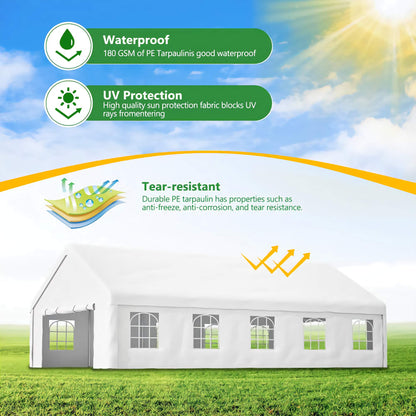 Waterproof
180 GSM of PE Tarpaulinis good waterproof

UV Protection
High quality sun protection fabric blocks UV rays fromentering

Tear-resistant
Durable PE tarpaulin has properties such as anti-freeze, anti-corrosion, and tear resistance.